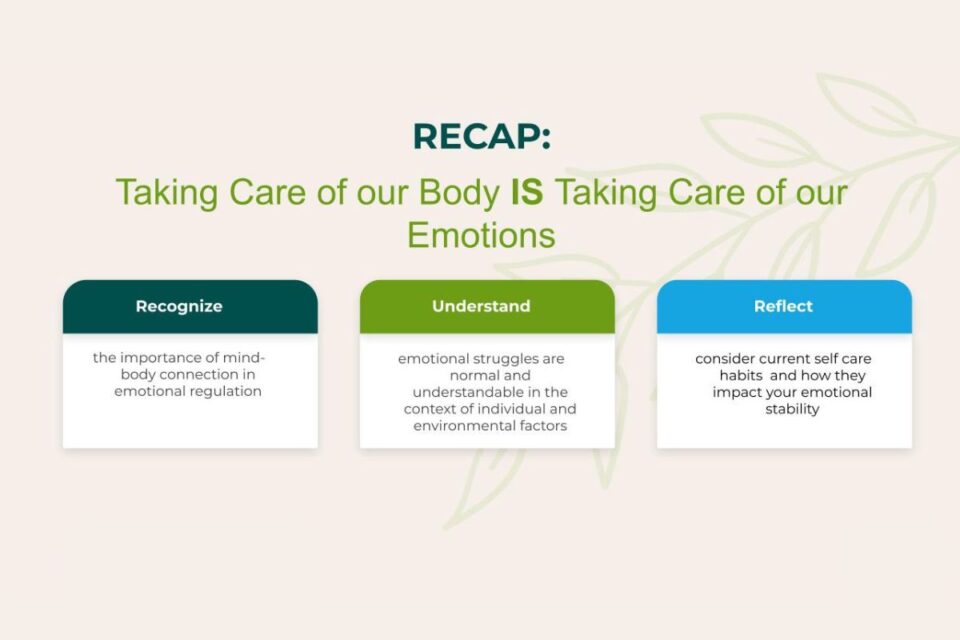 RECAP:

Taking Care of our Body IS Taking Care of our Emotions

Recognize

the importance of mind-body connection in emotional regulation

Understand

emotional struggles are normal and understandable in the context of individual and environmental factors

Reflect

consider current self care habits and how they impact your emotional stability